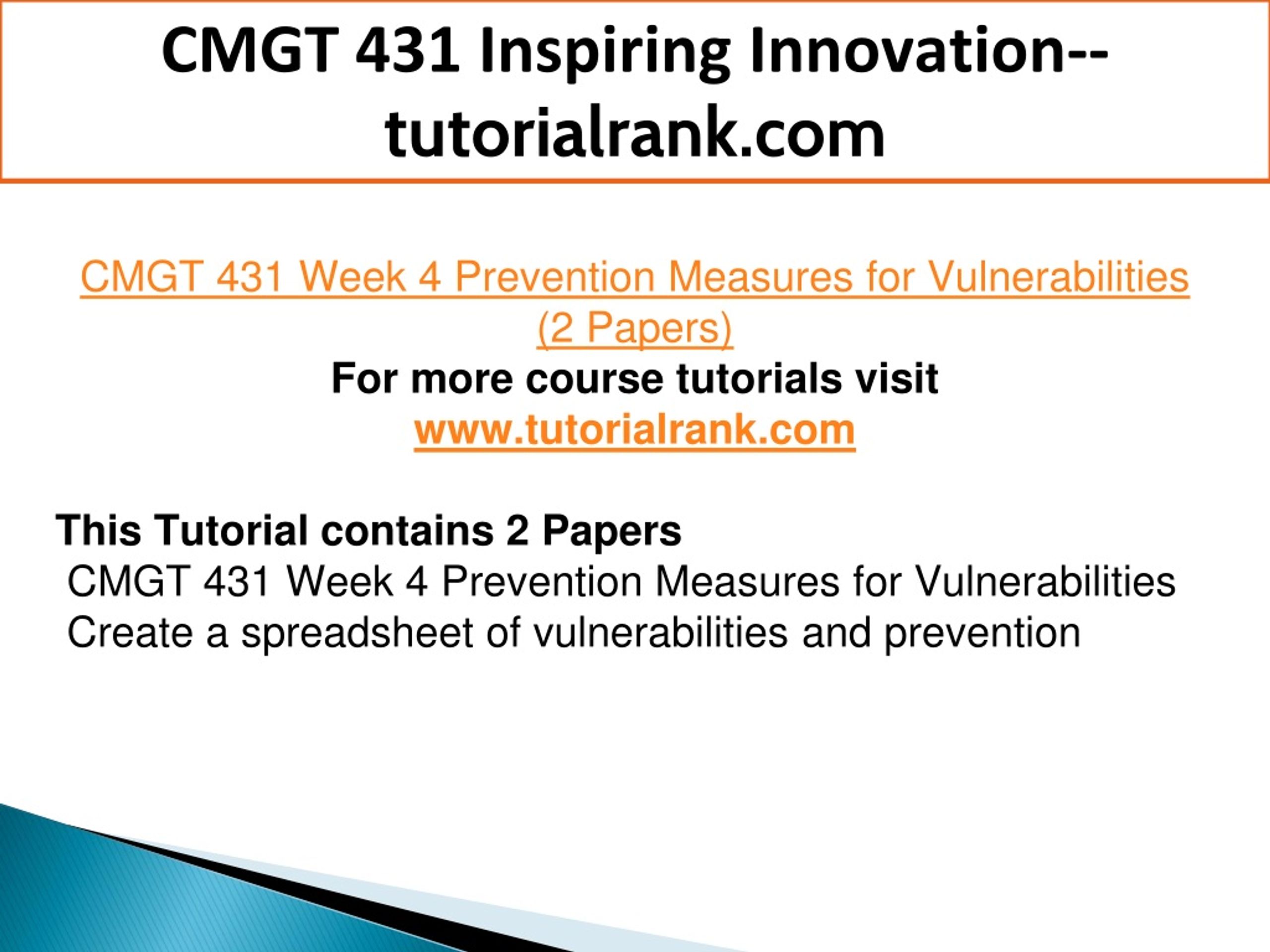 CMGT 431 Inspiring Innovation--tutorialrank.com

CMGT 431 Week 4 Prevention Measures for Vulnerabilities (2 Papers)
For more course tutorials visit
www.tutorialrank.com

This Tutorial contains 2 Papers
CMGT 431 Week 4 Prevention Measures for Vulnerabilities
Create a spreadsheet of vulnerabilities and prevention